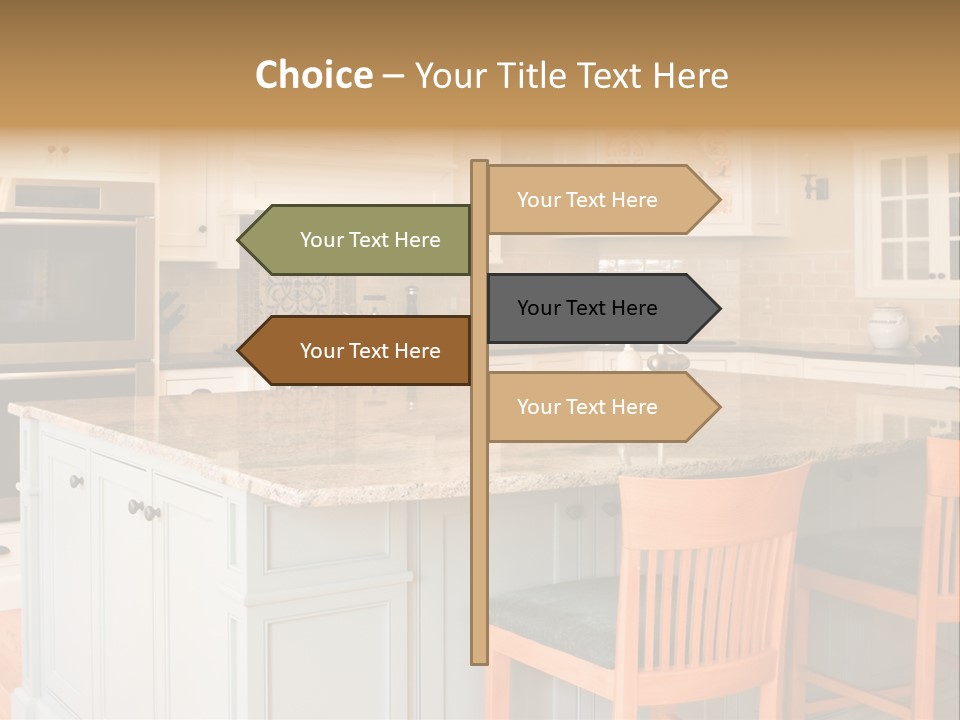 Choice – Your Title Text Here

Your Text Here

Your Text Here

Your Text Here

Your Text Here

Your Text Here